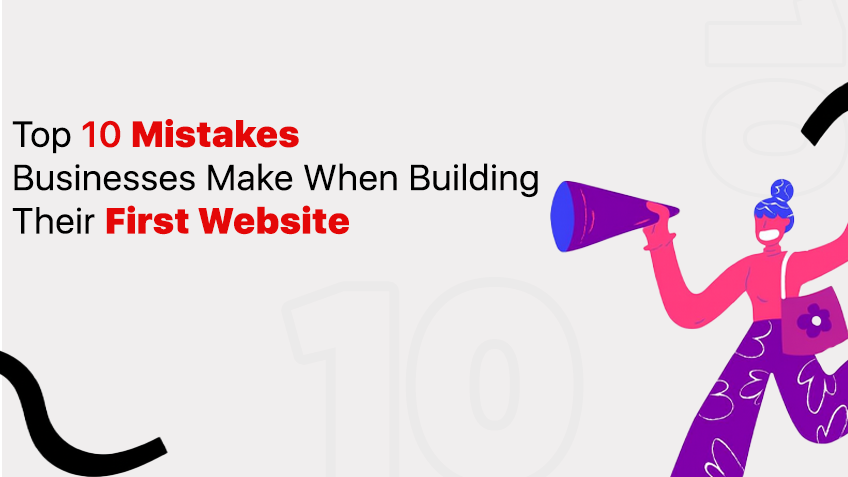 Top 10 Mistakes
Businesses Make When Building
Their First Website

10